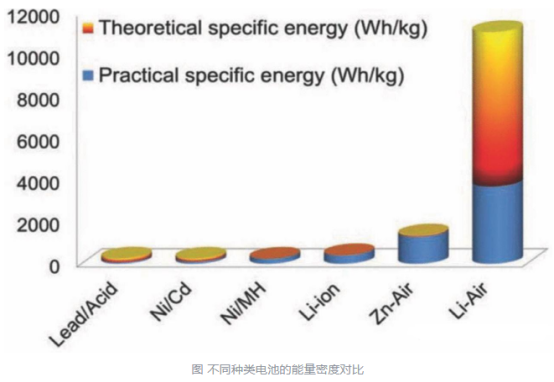 12000
10000
8000
6000
4000
2000
0

Theoretical specific energy (Wh/kg)
Practical specific energy (Wh/kg)

Lead/Acid
Ni/Cd
Ni/MH
Li-ion
Zn-Air
Li-Air

图 不同种类电池的能量密度对比